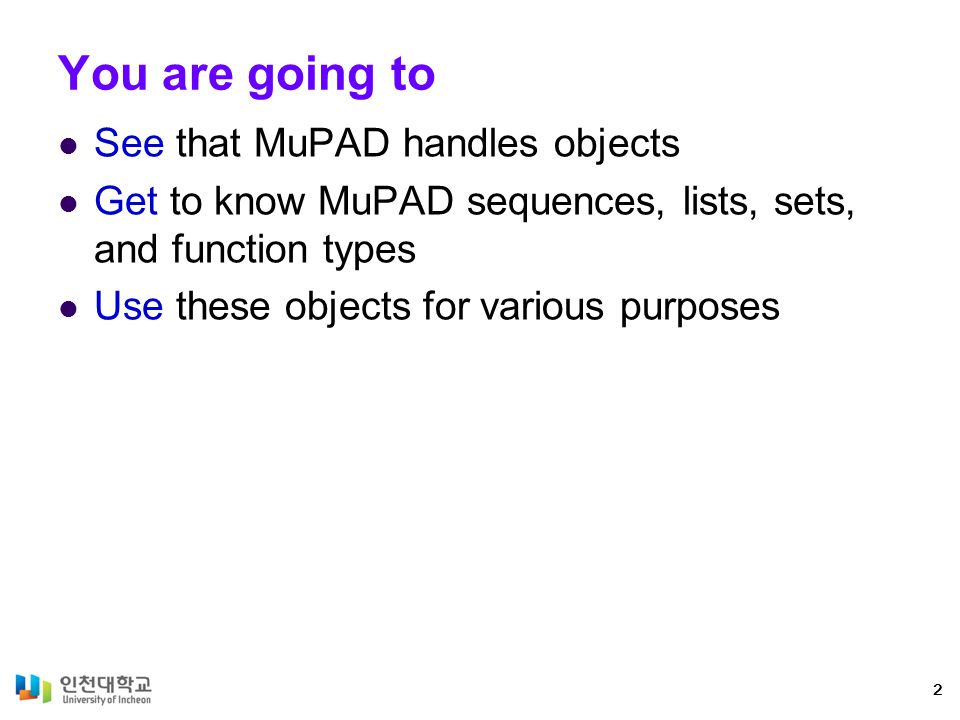 You are going to

- See that MuPAD handles objects
- Get to know MuPAD sequences, lists, sets, and function types
- Use these objects for various purposes

인천대학교
University of Incheon

2